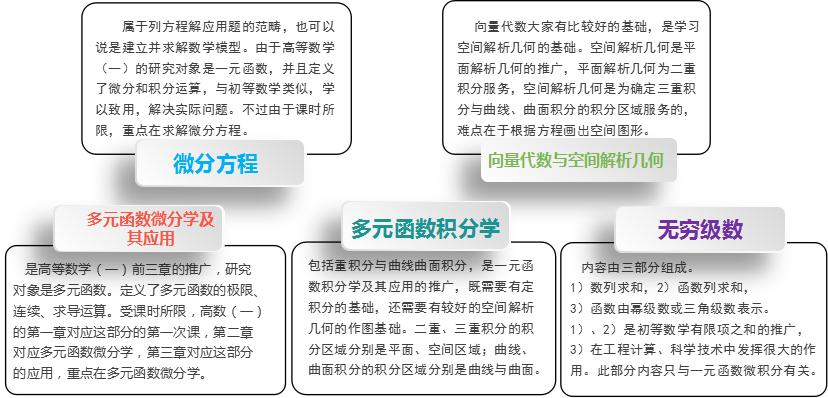 属于列方程解应用题的范畴，也可以说是建立并求解数学模型。由于高等数学（一）的研究对象是一元函数，并且定义了微分和积分运算，与初等数学类似，学以致用，解决实际问题。不过由于课时所限，重点在求解微分方程。

微分方程

向量代数大家有比较好的基础，是学习空间解析几何的基础。空间解析几何是平面解析几何的推广，平面解析几何为二重积分服务，空间解析几何是为确定三重积分与曲线、曲面积分的积分区域服务的，难点在于根据方程画出空间图形。

向量代数与空间解析几何

多元函数微分学及其应用

是高等数学（一）前三章的推广，研究对象是多元函数。定义了多元函数的极限、连续、求导运算。受课时所限，高数（一）的第一章对应这部分的第一次课，第二章对应多元函数微分学，第三章对应这部分的应用，重点在多元函数微分学。

多元函数积分学

包括重积分与曲线曲面积分，是一元函数积分学及其应用的推广，既需要有定积分的基础，还需要有较好的空间解析几何的作图基础。二重、三重积分的积分区域分别是平面、空间区域；曲线、曲面积分的积分区域分别是曲线与曲面。

无穷级数

内容由三部分组成。
1）数列求和，2）函数列求和，
3）函数由幂级数或三角级数表示。
1）、2）是初等数学有限项之和的推广，
3）在工程计算、科学技术中发挥很大的作用。此部分内容只与一元函数微积分有关。